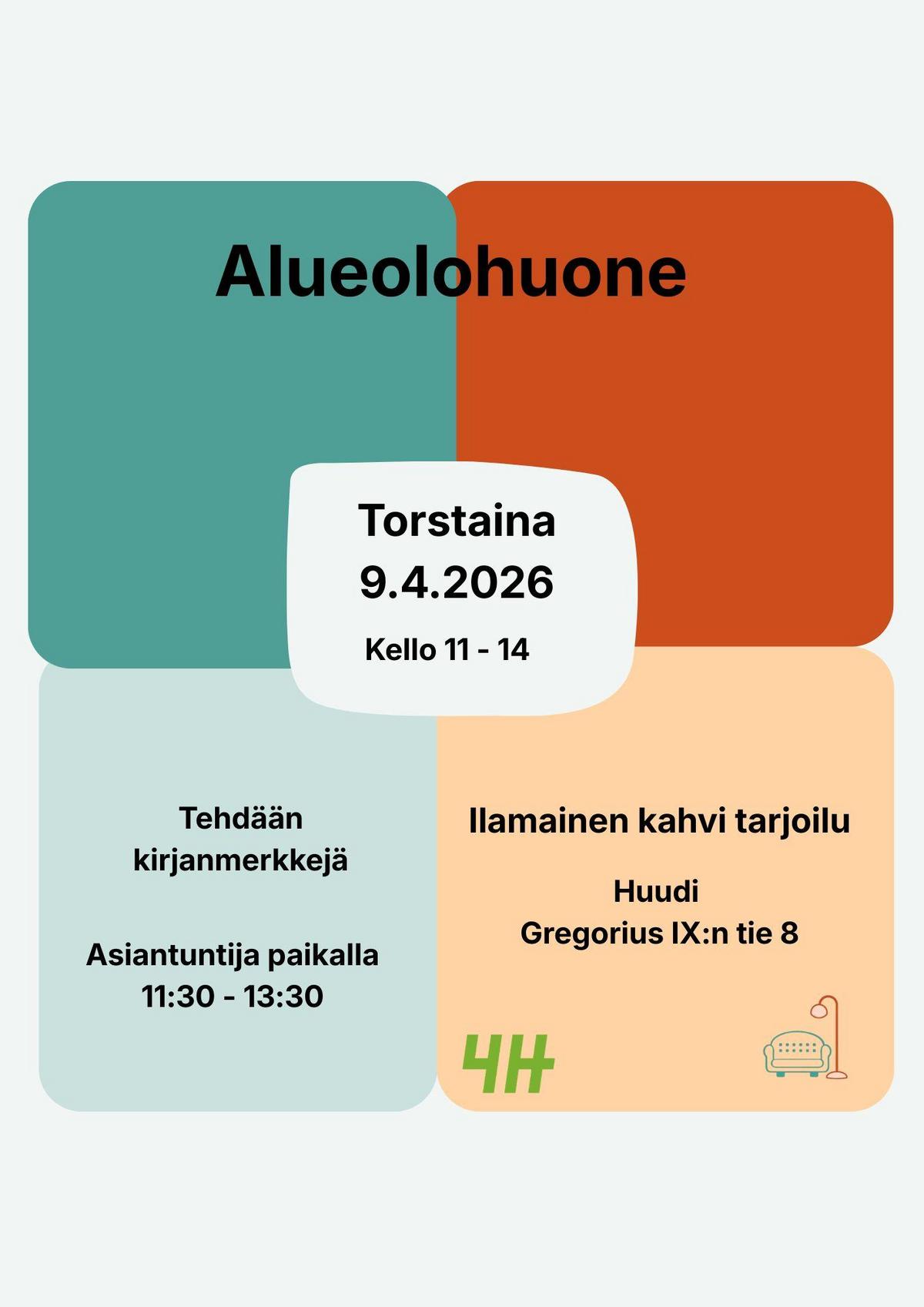 Alueolohuone

Torstaina
9.4.2026

Kello 11 - 14

Tehdään kirjanmerkkejä

Asiantuntija paikalla
11:30 - 13:30

Ilamainen kahvi tarjoilu

Huudi
Gregorius IX:n tie 8

4H